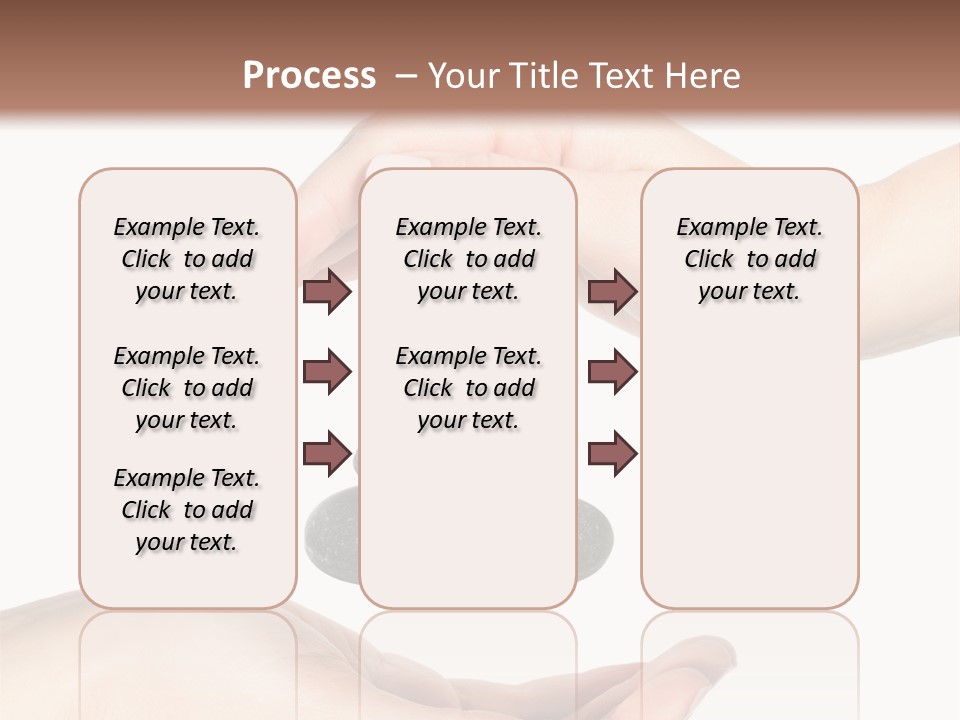 Process – Your Title Text Here

Example Text. Click to add your text.

Example Text. Click to add your text.

Example Text. Click to add your text.

Example Text. Click to add your text.

Example Text. Click to add your text.

Example Text. Click to add your text.